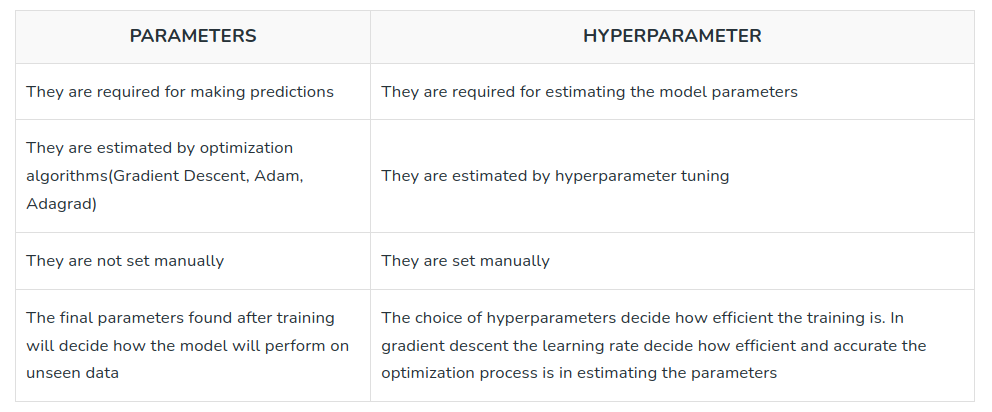 | PARAMETERS | HYPERPARAMETER |
|---|---|
| They are required for making predictions | They are required for estimating the model parameters |
| They are estimated by optimization algorithms(Gradient Descent, Adam, Adagrad) | They are estimated by hyperparameter tuning |
| They are not set manually | They are set manually |
| The final parameters found after training will decide how the model will perform on unseen data | The choice of hyperparameters decide how efficient the training is. In gradient descent the learning rate decide how efficient and accurate the optimization process is in estimating the parameters |